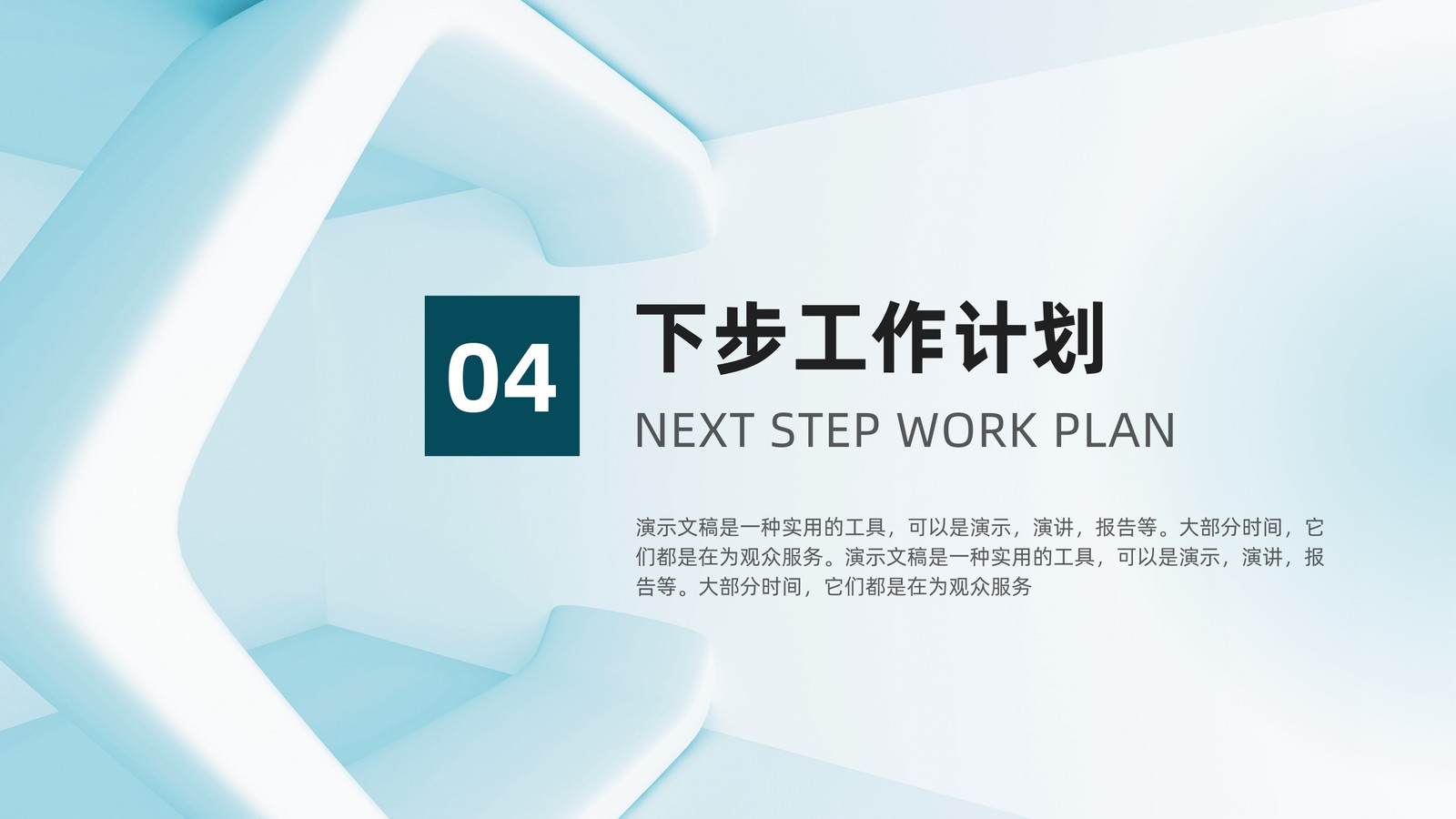 04

下步工作计划

NEXT STEP WORK PLAN

演示文稿是一种实用的工具，可以是演示，演讲，报告等。大部分时间，它们都是在为观众服务。演示文稿是一种实用的工具，可以是演示，演讲，报告等。大部分时间，它们都是在为观众服务